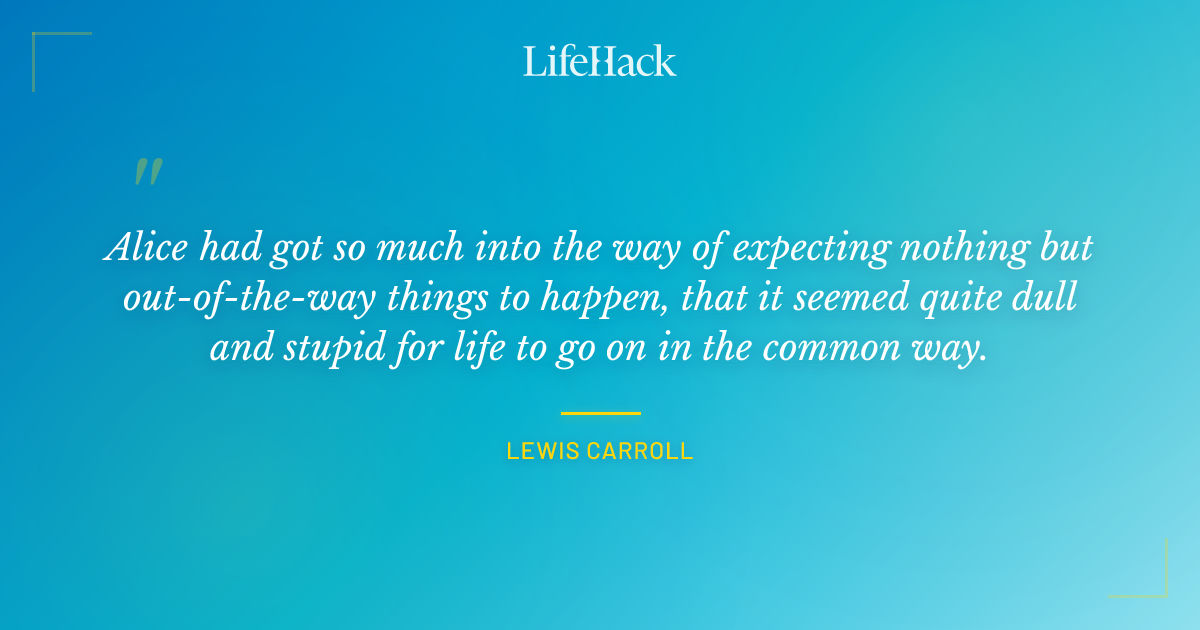 LifeHack

"

Alice had got so much into the way of expecting nothing but out-of-the-way things to happen, that it seemed quite dull and stupid for life to go on in the common way.

LEWIS CARROLL